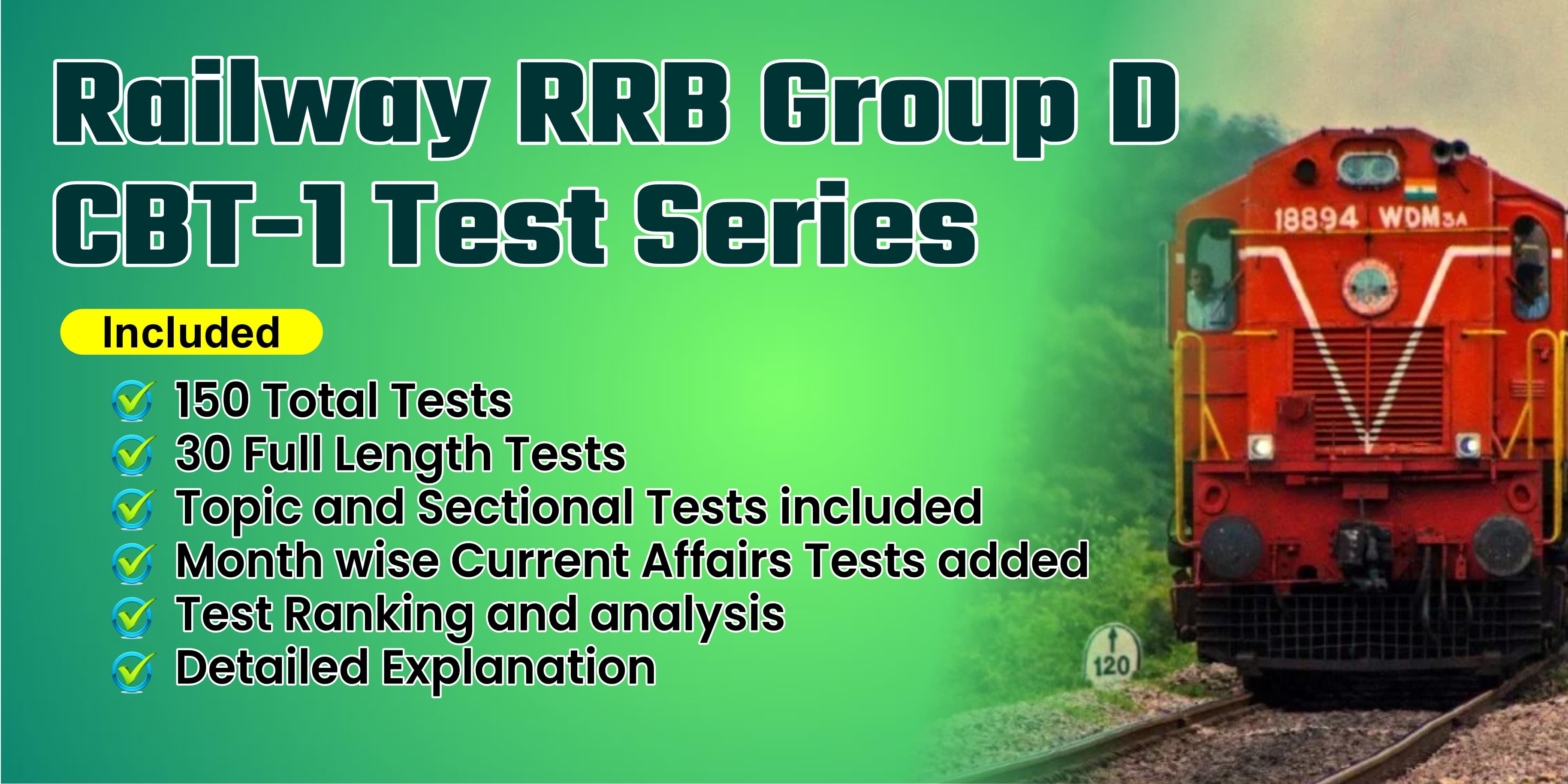 Railway RRB Group D CBT-1 Test Series

Included

150 Total Tests
30 Full Length Tests
Topic and Sectional Tests included
Month wise Current Affairs Tests added
Test Ranking and analysis
Detailed Explanation

18894 WDM3A

120